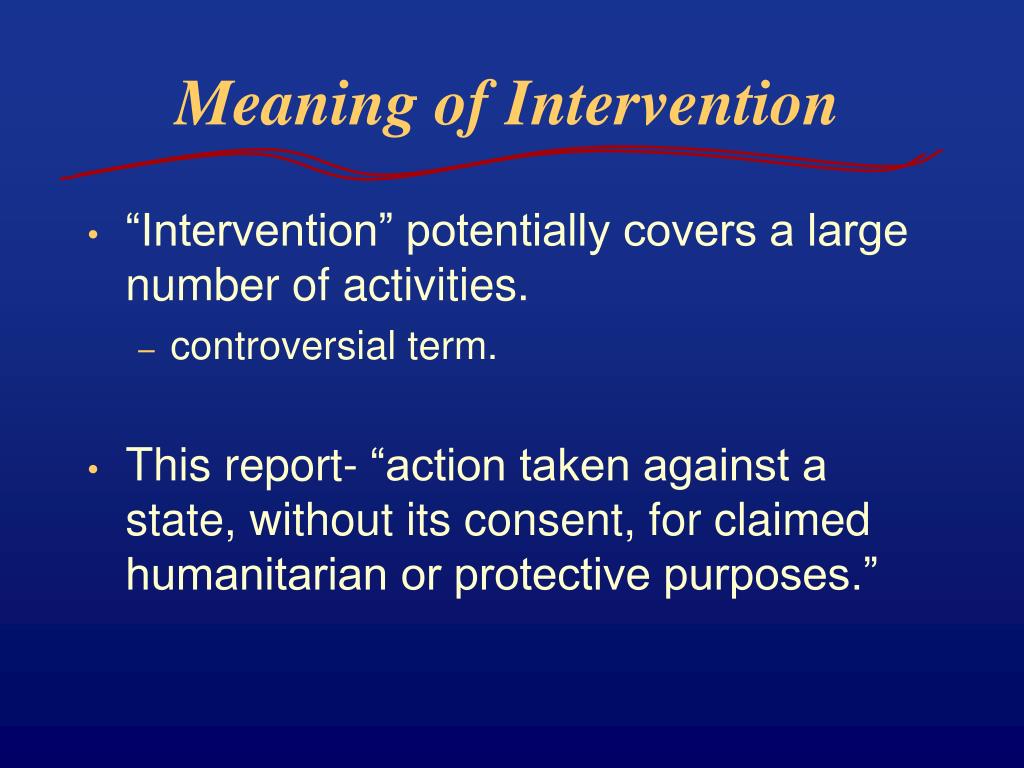 Meaning of Intervention

• “Intervention” potentially covers a large number of activities.
– controversial term.

• This report- “action taken against a state, without its consent, for claimed humanitarian or protective purposes.”